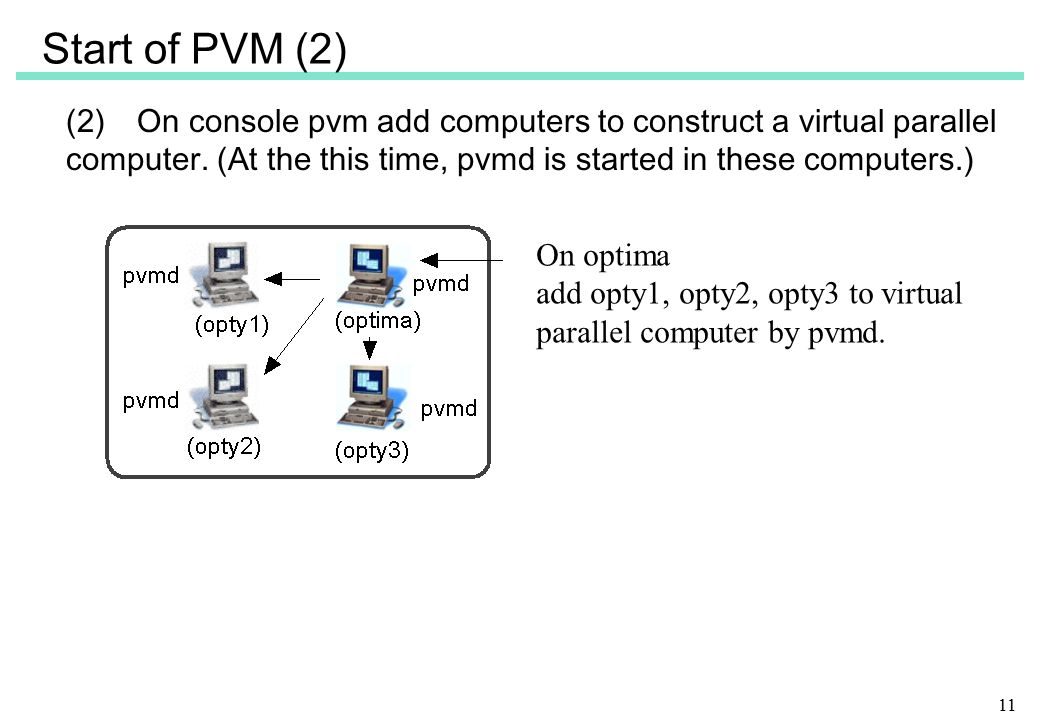 Start of PVM (2)

(2) On console pvm add computers to construct a virtual parallel computer. (At the this time, pvmd is started in these computers.)

pvmd
(opty1)
pvmd
(optima)
pvmd
(opty2)
pvmd
(opty3)

On optima
add opty1, opty2, opty3 to virtual parallel computer by pvmd.

11